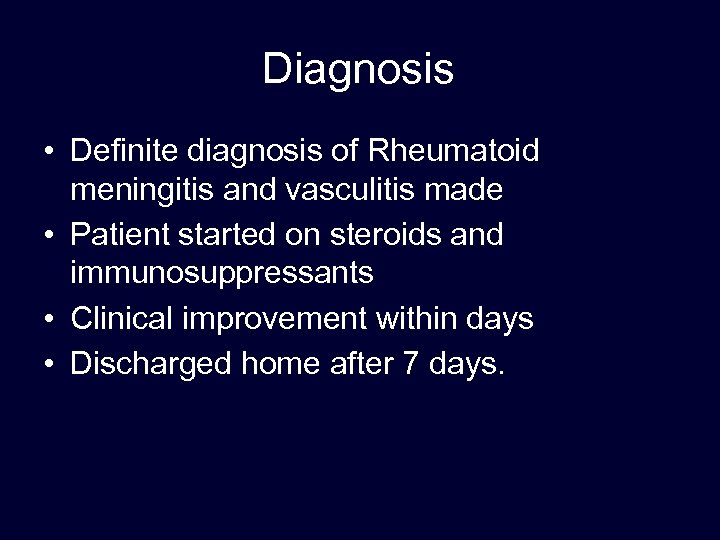 Diagnosis

• Definite diagnosis of Rheumatoid meningitis and vasculitis made
• Patient started on steroids and immunosuppressants
• Clinical improvement within days
• Discharged home after 7 days.